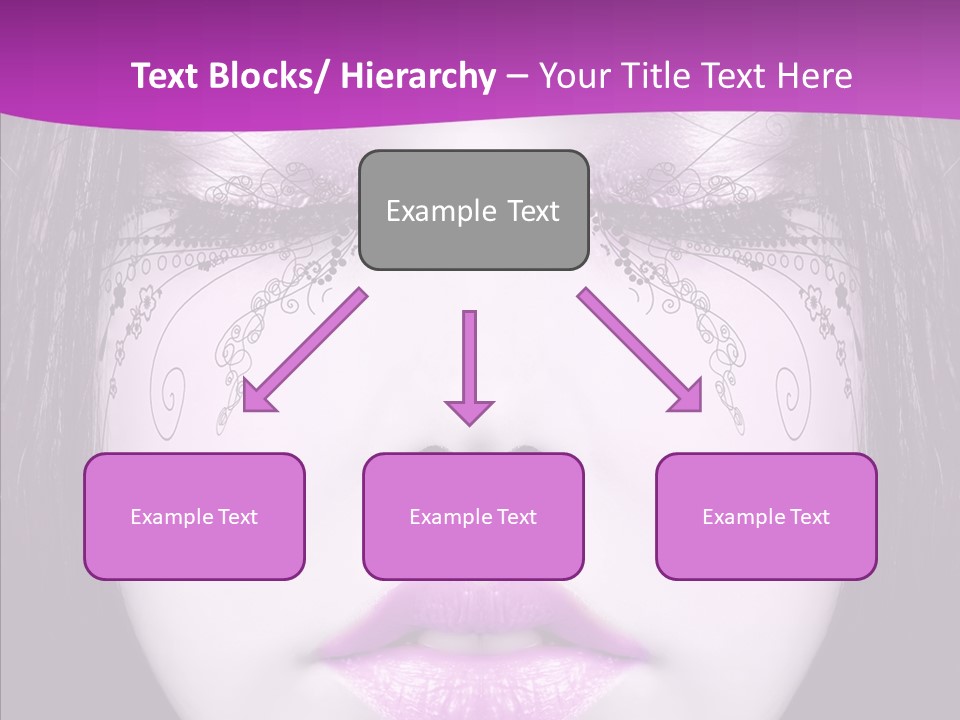 Text Blocks/ Hierarchy – Your Title Text Here

Example Text

Example Text

Example Text

Example Text